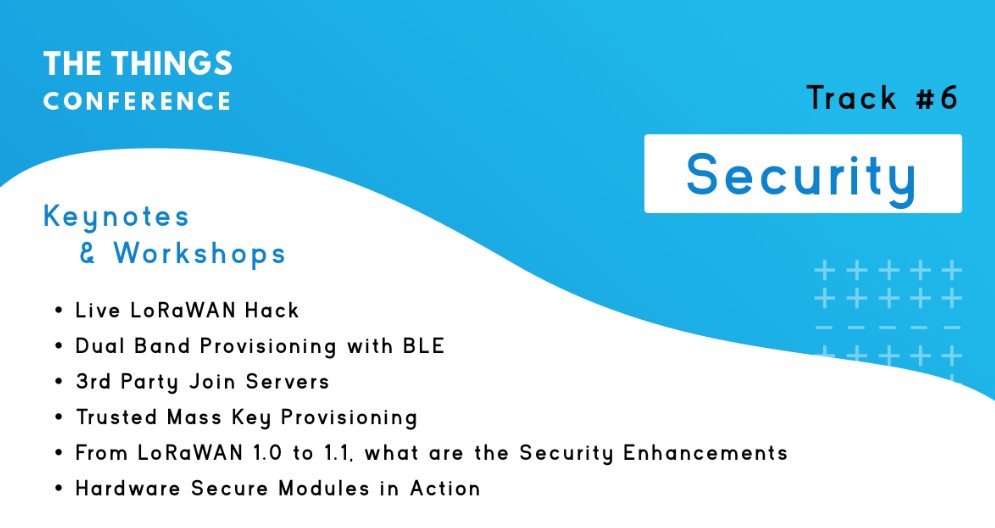 THE THINGS
CONFERENCE

Track #6

Security

Keynotes
& Workshops

• Live LoRaWAN Hack
• Dual Band Provisioning with BLE
• 3rd Party Join Servers
• Trusted Mass Key Provisioning
• From LoRaWAN 1.0 to 1.1, what are the Security Enhancements
• Hardware Secure Modules in Action